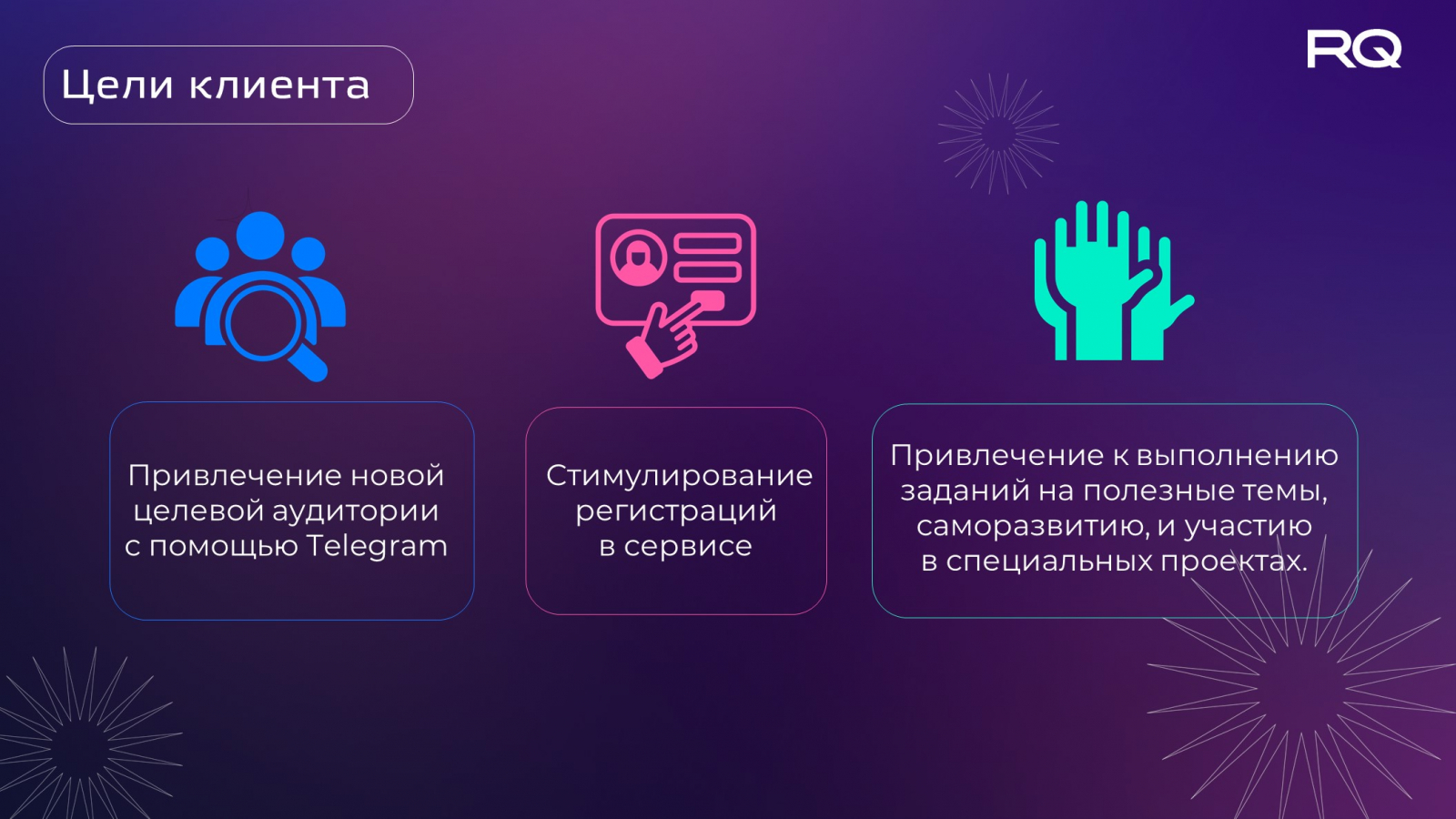 Цели клиента

RQ

Привлечение новой целевой аудитории с помощью Telegram

Стимулирование регистраций в сервисе

Привлечение к выполнению заданий на полезные темы, саморазвитию, и участию в специальных проектах.